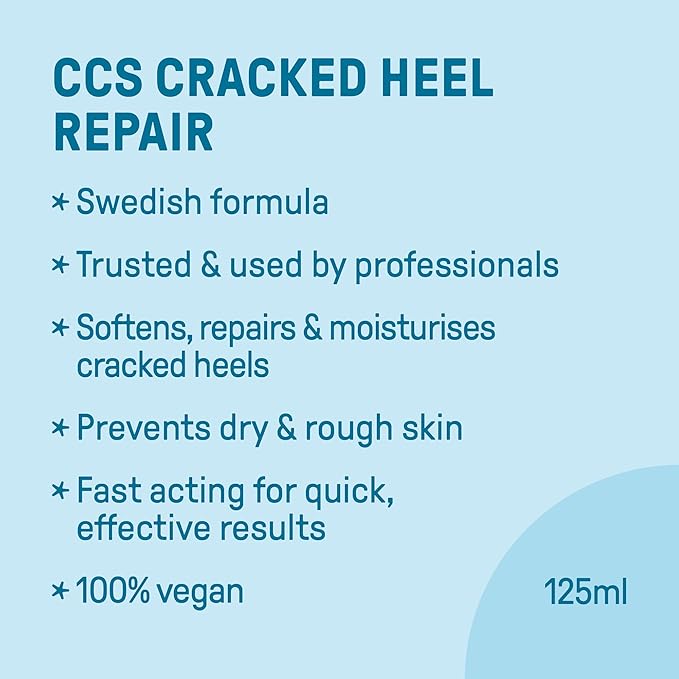 CCS CRACKED HEEL REPAIR

* Swedish formula

* Trusted & used by professionals

* Softens, repairs & moisturises cracked heels

* Prevents dry & rough skin

* Fast acting for quick, effective results

* 100% vegan

125ml